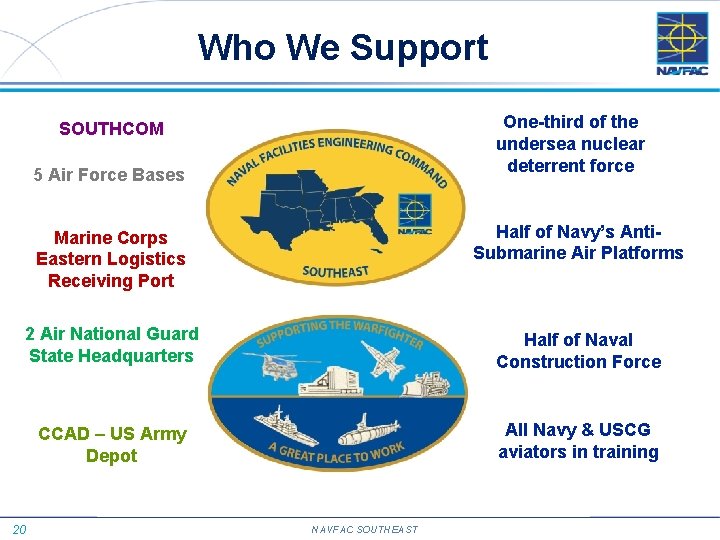 Who We Support

NAVFAC

SOUTHCOM

5 Air Force Bases

Marine Corps Eastern Logistics Receiving Port

2 Air National Guard State Headquarters

CCAD – US Army Depot

NAVAL FACILITIES ENGINEERING COMMAND

NAVFAC

SOUTHEAST

SUPPORTING THE WARFIGHTER

A GREAT PLACE TO WORK

One-third of the undersea nuclear deterrent force

Half of Navy's Anti-Submarine Air Platforms

Half of Naval Construction Force

All Navy & USCG aviators in training

20

NAVFAC SOUTHEAST